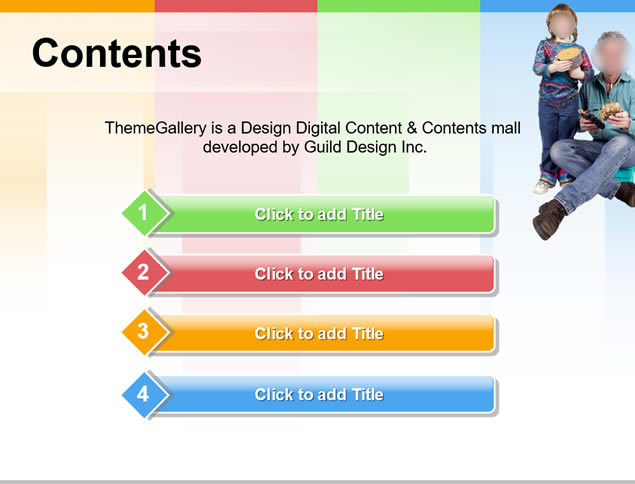 Contents

ThemeGallery is a Design Digital Content & Contents mall developed by Guild Design Inc.

1 Click to add Title

2 Click to add Title

3 Click to add Title

4 Click to add Title